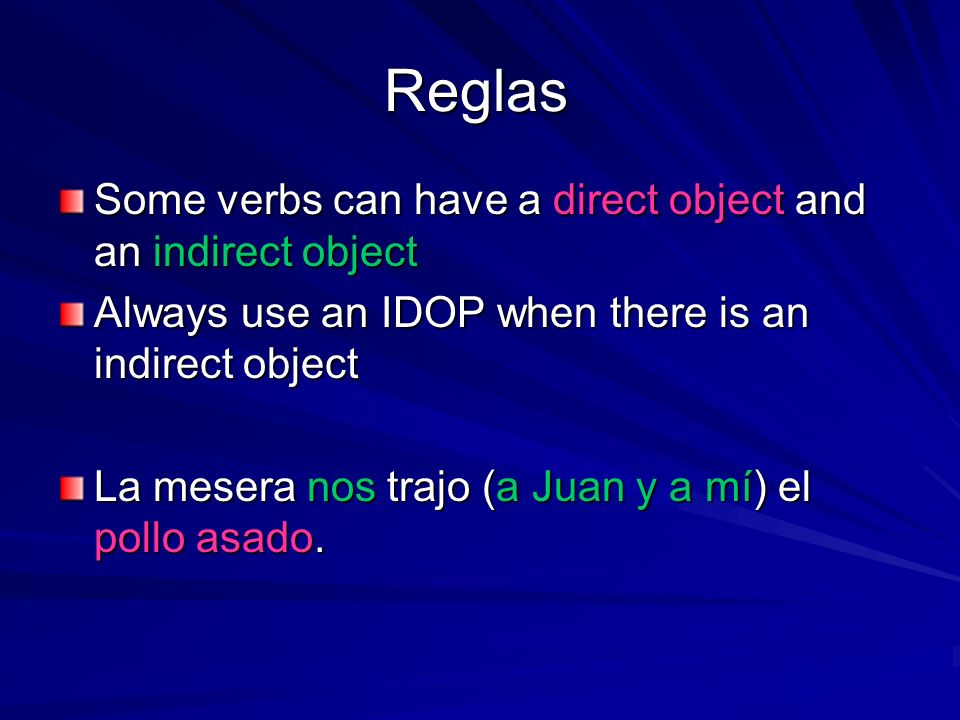 Reglas

Some verbs can have a direct object and an indirect object

Always use an IDOP when there is an indirect object

La mesera nos trajo (a Juan y a mí) el pollo asado.